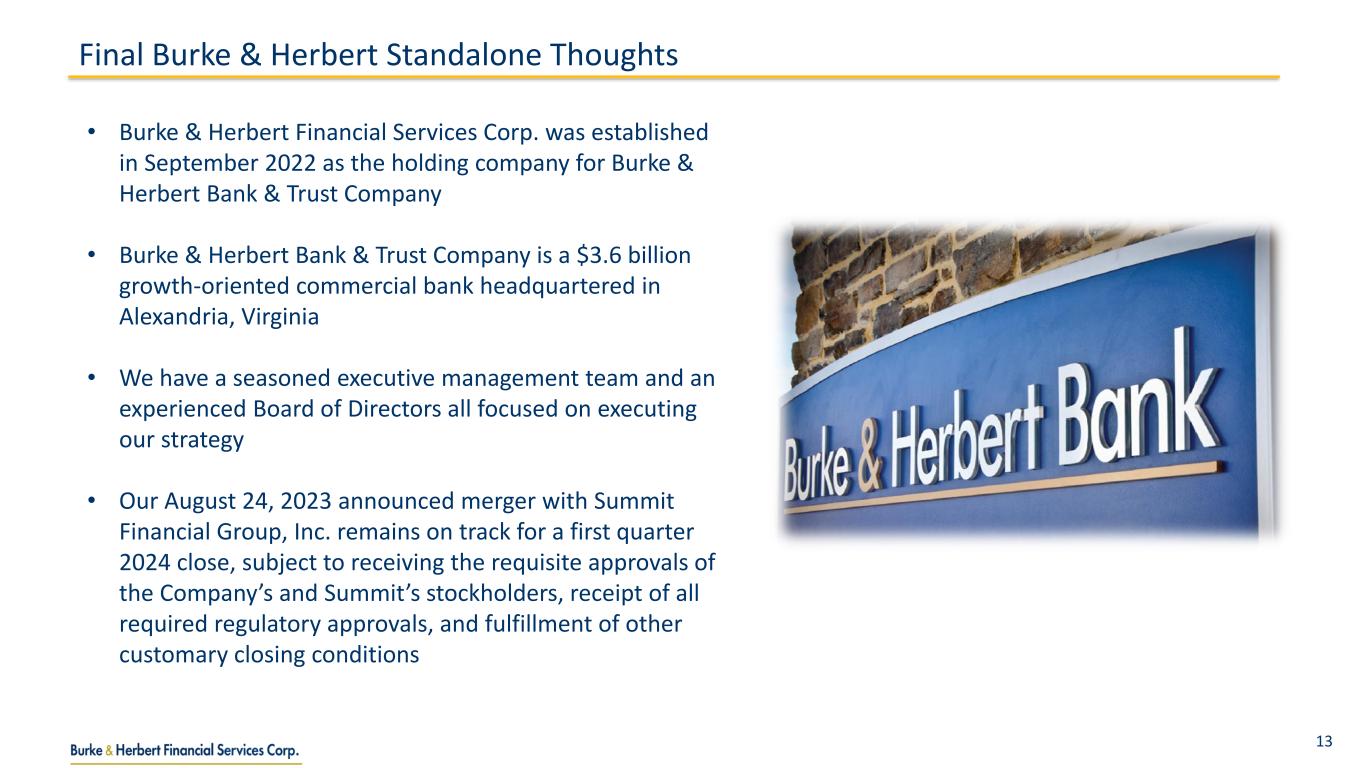 Final Burke & Herbert Standalone Thoughts

• Burke & Herbert Financial Services Corp. was established in September 2022 as the holding company for Burke & Herbert Bank & Trust Company

• Burke & Herbert Bank & Trust Company is a \$3.6 billion growth-oriented commercial bank headquartered in Alexandria, Virginia

• We have a seasoned executive management team and an experienced Board of Directors all focused on executing our strategy

• Our August 24, 2023 announced merger with Summit Financial Group, Inc. remains on track for a first quarter 2024 close, subject to receiving the requisite approvals of the Company's and Summit's stockholders, receipt of all required regulatory approvals, and fulfillment of other customary closing conditions

Burke & Herbert Bank

Burke & Herbert Financial Services Corp.

13